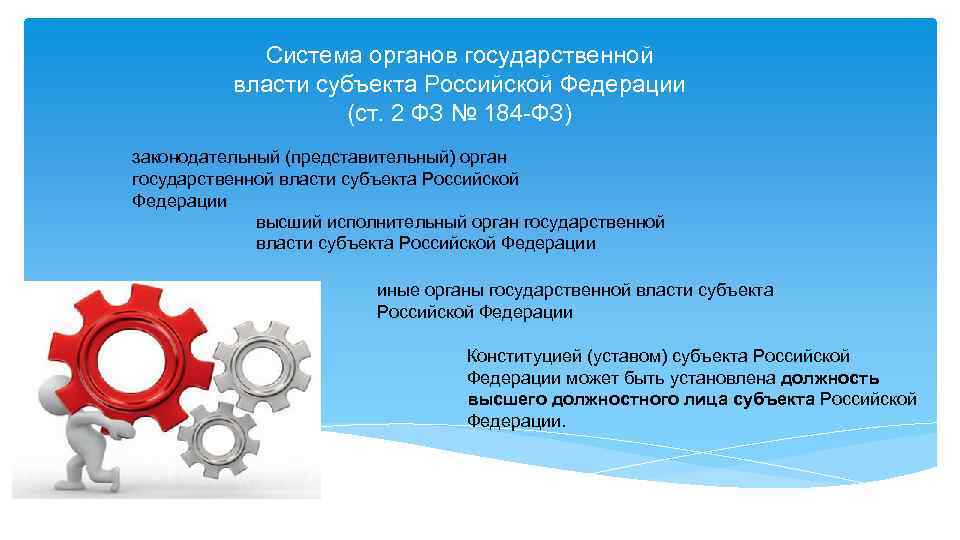 Система органов государственной власти субъекта Российской Федерации (ст. 2 ФЗ № 184-ФЗ)

законодательный (представительный) орган государственной власти субъекта Российской Федерации

высший исполнительный орган государственной власти субъекта Российской Федерации

иные органы государственной власти субъекта Российской Федерации

Конституцией (уставом) субъекта Российской Федерации может быть установлена должность высшего должностного лица субъекта Российской Федерации.